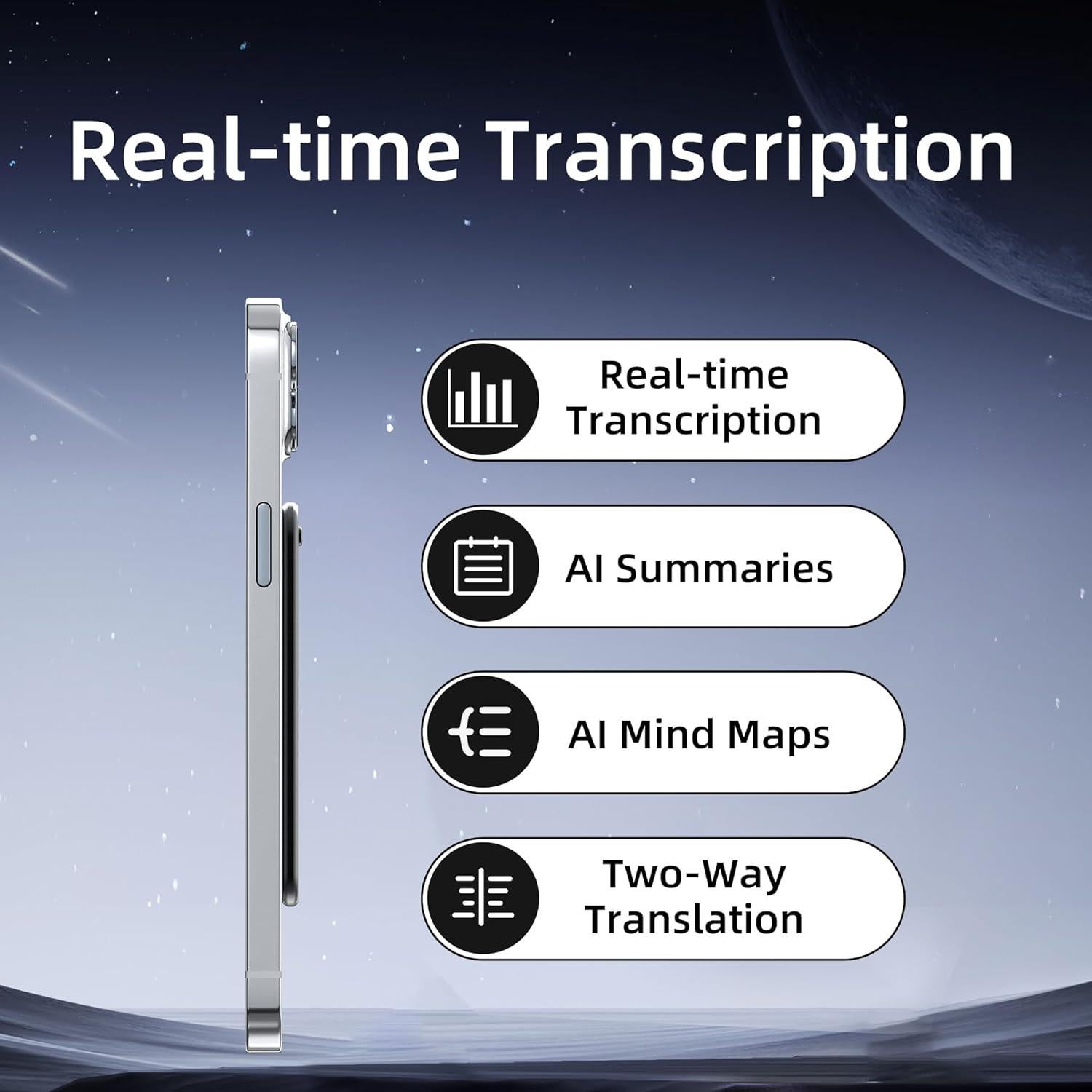 Real-time Transcription

Real-time Transcription

AI Summaries

AI Mind Maps

Two-Way Translation